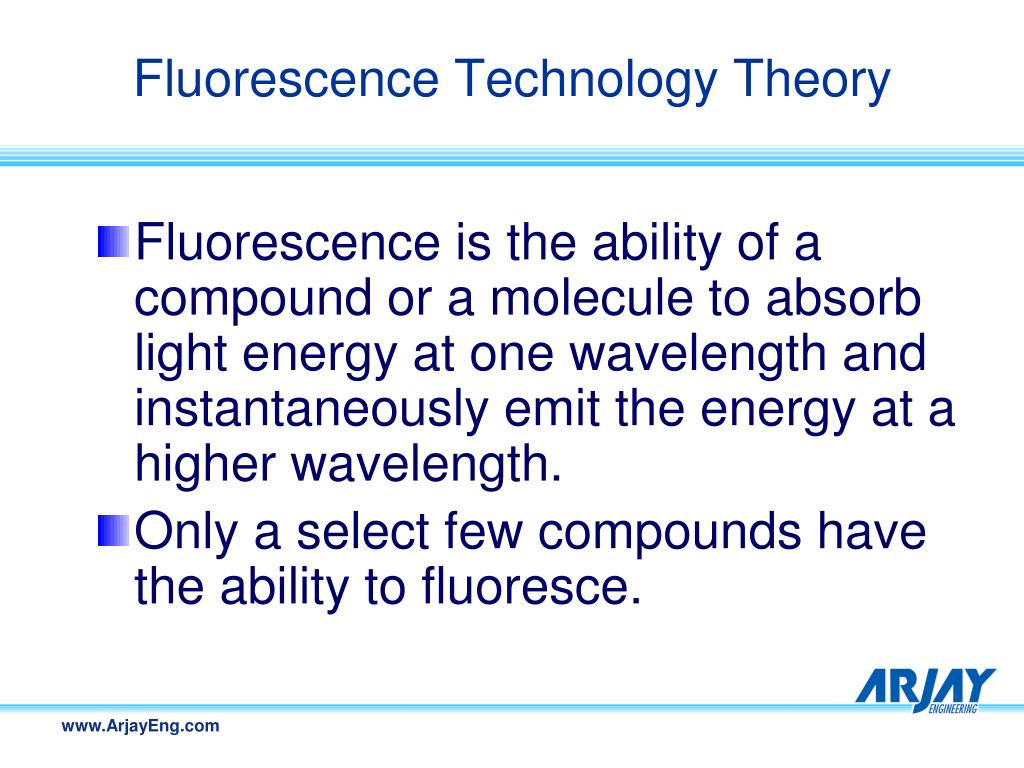 Fluorescence Technology Theory

Fluorescence is the ability of a compound or a molecule to absorb light energy at one wavelength and instantaneously emit the energy at a higher wavelength.

Only a select few compounds have the ability to fluoresce.

ARJAY
ENGINEERING

www.ArjayEng.com